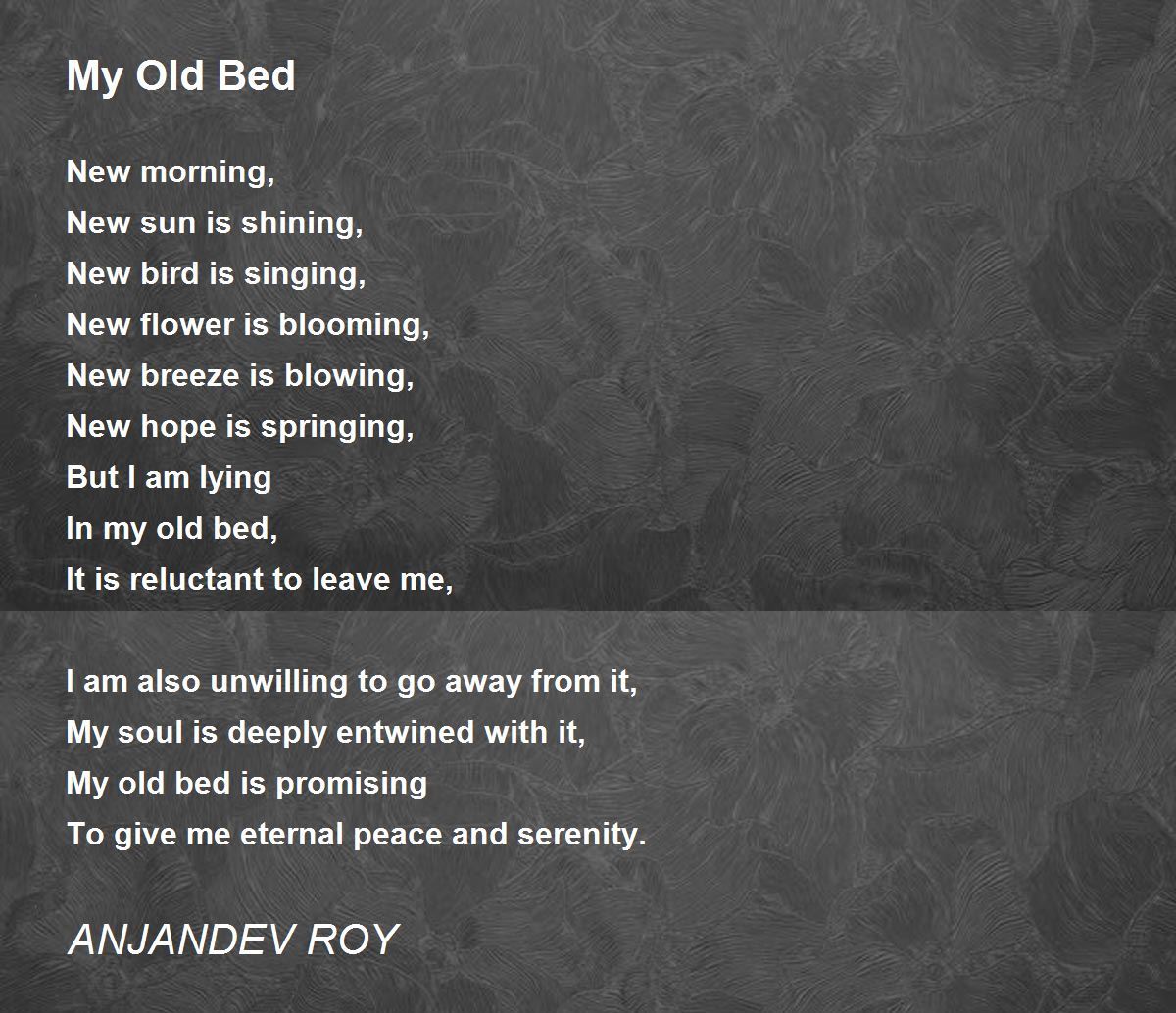 My Old Bed

New morning,
New sun is shining,
New bird is singing,
New flower is blooming,
New breeze is blowing,
New hope is springing,
But I am lying
In my old bed,
It is reluctant to leave me,

I am also unwilling to go away from it,
My soul is deeply entwined with it,
My old bed is promising
To give me eternal peace and serenity.

ANJANDEV ROY